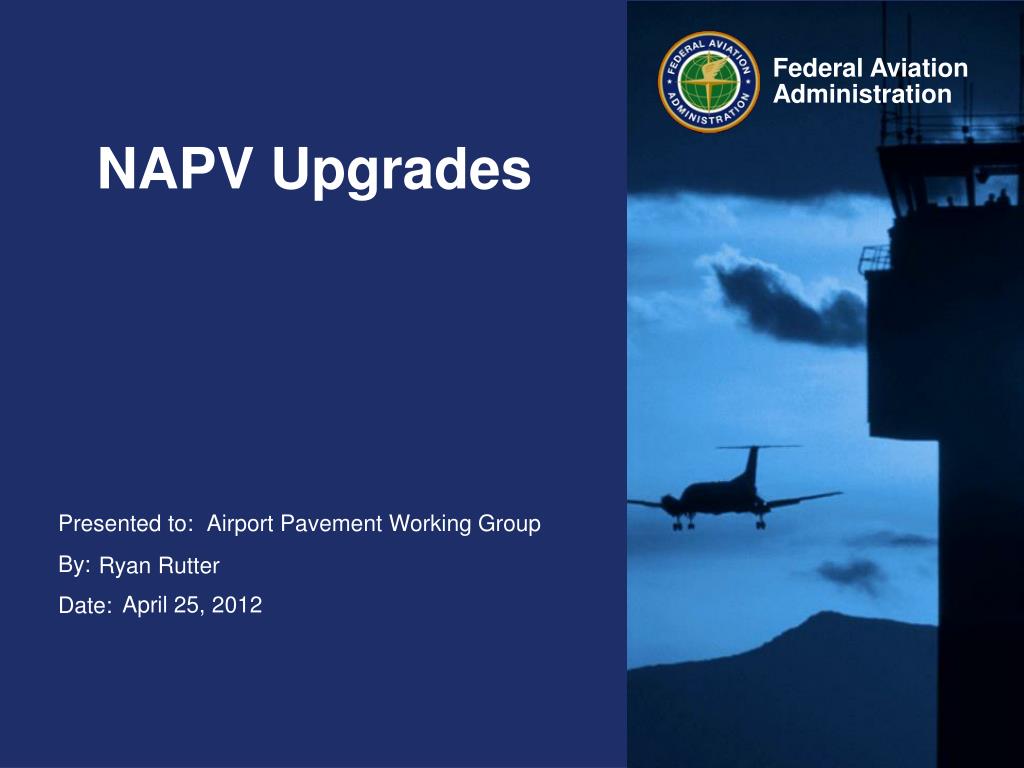 FEDERAL AVIATION ADMINISTRATION

Federal Aviation Administration

NAPV Upgrades

Presented to: Airport Pavement Working Group
By: Ryan Rutter
Date: April 25, 2012